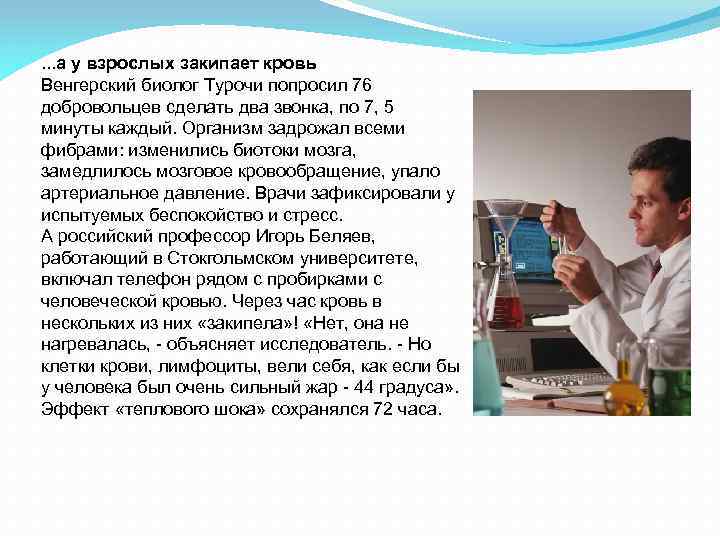 ...а у взрослых закипает кровь
Венгерский биолог Турочи попросил 76 добровольцев сделать два звонка, по 7, 5 минуты каждый. Организм задрожал всеми фибрами: изменились биотоки мозга, замедлилось мозговое кровообращение, упало артериальное давление. Врачи зафиксировали у испытуемых беспокойство и стресс.
А российский профессор Игорь Беляев, работающий в Стокгольмском университете, включал телефон рядом с пробирками с человеческой кровью. Через час кровь в нескольких из них «закипела»! «Нет, она не нагревалась, - объясняет исследователь. - Но клетки крови, лимфоциты, вели себя, как если бы у человека был очень сильный жар - 44 градуса». Эффект «теплового шока» сохранялся 72 часа.